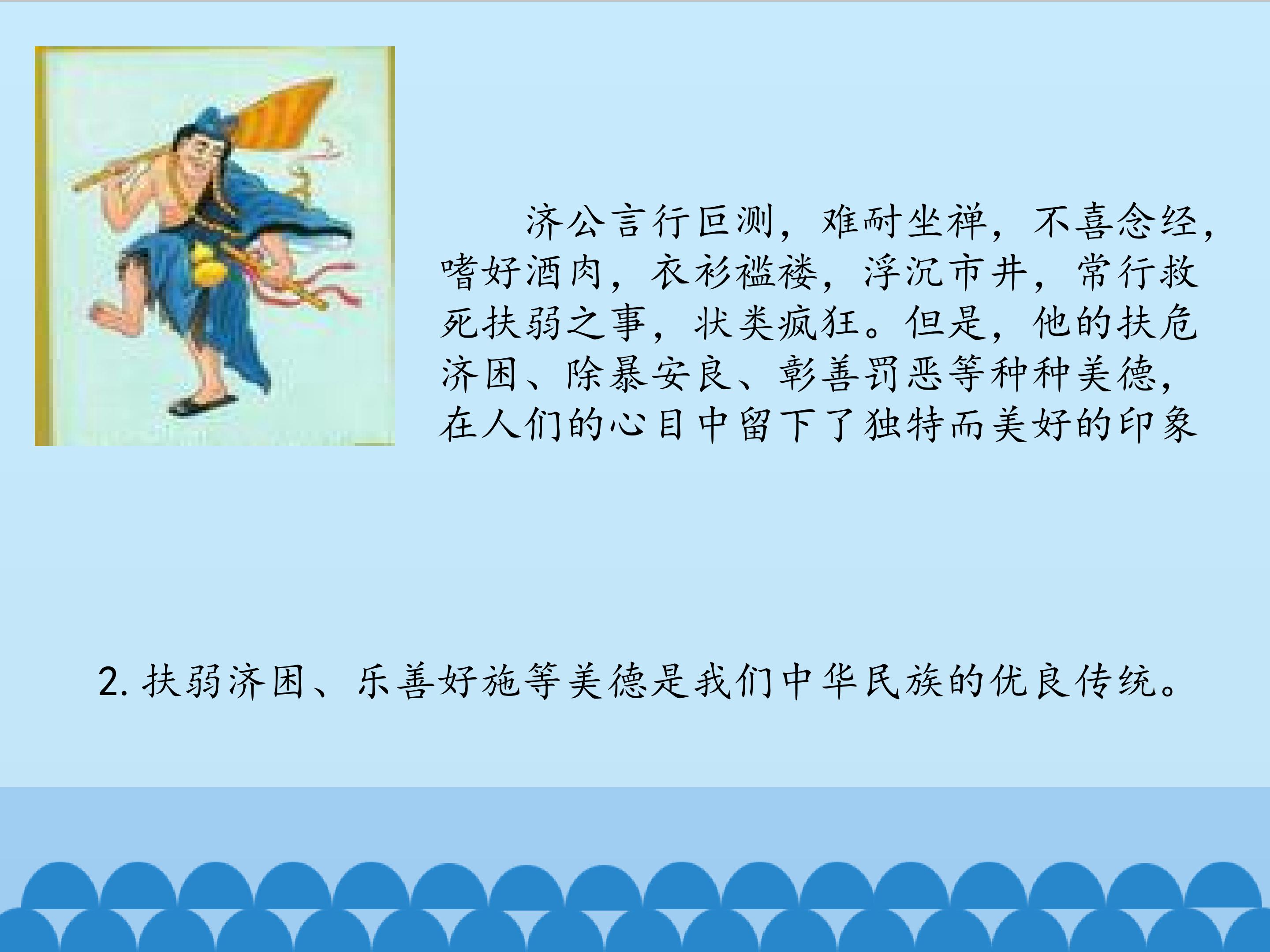 济公言行叵测，难耐坐禅，不喜念经，嗜好酒肉，衣衫褴褛，浮沉市井，常行救死扶弱之事，状类疯狂。但是，他的扶危济困、除暴安良、彰善罚恶等种种美德，在人们的心目中留下了独特而美好的印象

2.扶弱济困、乐善好施等美德是我们中华民族的优良传统。